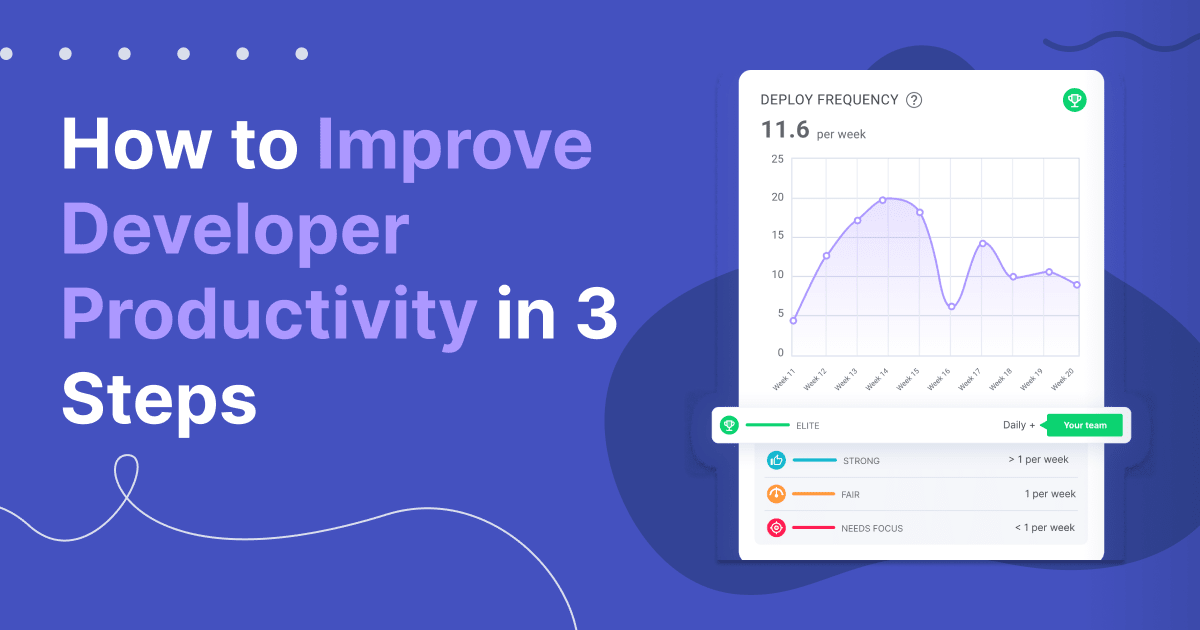 How to Improve Developer Productivity in 3 Steps

DEPLOY FREQUENCY ?

11.6 per week

25
20
15
10
5
0

Week 11 Week 12 Week 13 Week 14 Week 15 Week 16 Week 17 Week 18 Week 19 Week 20

ELITE Daily + Your team

STRONG > 1 per week

FAIR 1 per week

NEEDS FOCUS < 1 per week